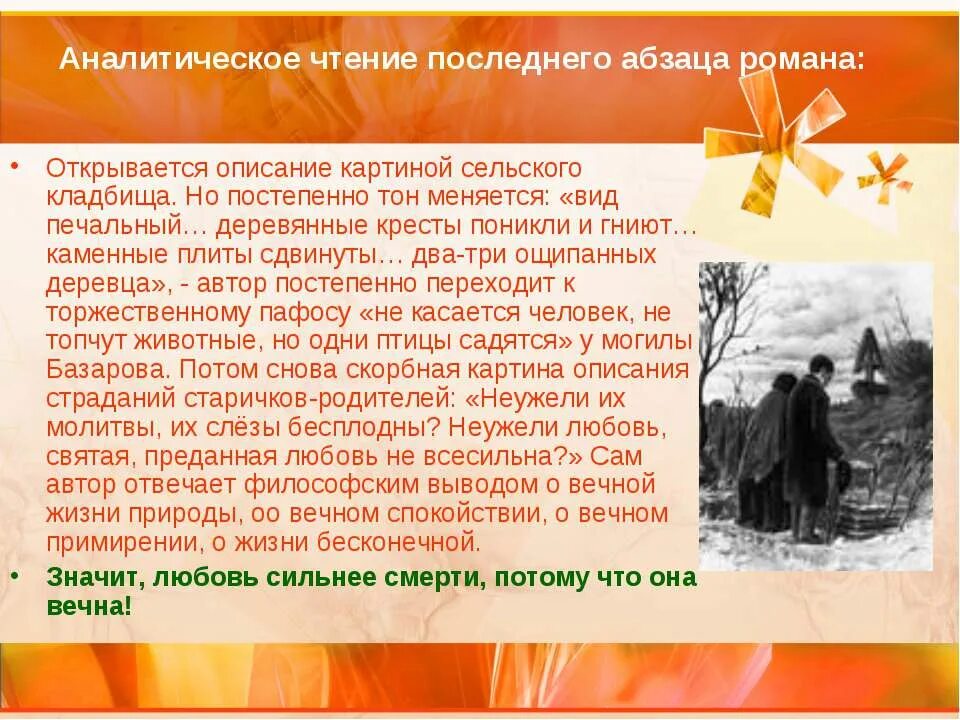 Аналитическое чтение последнего абзаца романа:

• Открывается описание картиной сельского кладбища. Но постепенно тон меняется: «вид печальный… деревянные кресты поникли и гниют… каменные плиты сдвинуты… два-три ощипанных деревца», - автор постепенно переходит к торжественному пафосу «не касается человек, не топчут животные, но одни птицы садятся» у могилы Базарова. Потом снова скорбная картина описания страданий старичков-родителей: «Неужели их молитвы, их слёзы бесплодны? Неужели любовь, святая, преданная любовь не всесильна?» Сам автор отвечает философским выводом о вечной жизни природы, оо вечном спокойствии, о вечном примирении, о жизни бесконечной.

• Значит, любовь сильнее смерти, потому что она вечна!